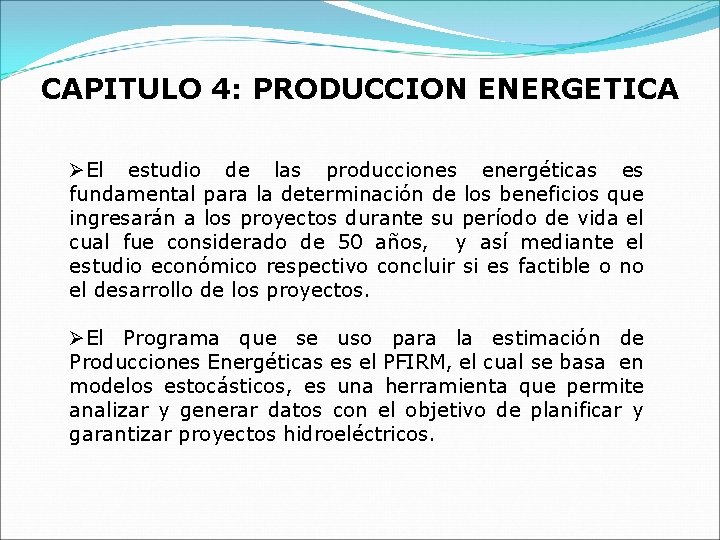 CAPITULO 4: PRODUCCION ENERGETICA

➢El estudio de las producciones energéticas es fundamental para la determinación de los beneficios que ingresarán a los proyectos durante su período de vida el cual fue considerado de 50 años, y así mediante el estudio económico respectivo concluir si es factible o no el desarrollo de los proyectos.

➢El Programa que se uso para la estimación de Producciones Energéticas es el PFIRM, el cual se basa en modelos estocásticos, es una herramienta que permite analizar y generar datos con el objetivo de planificar y garantizar proyectos hidroeléctricos.